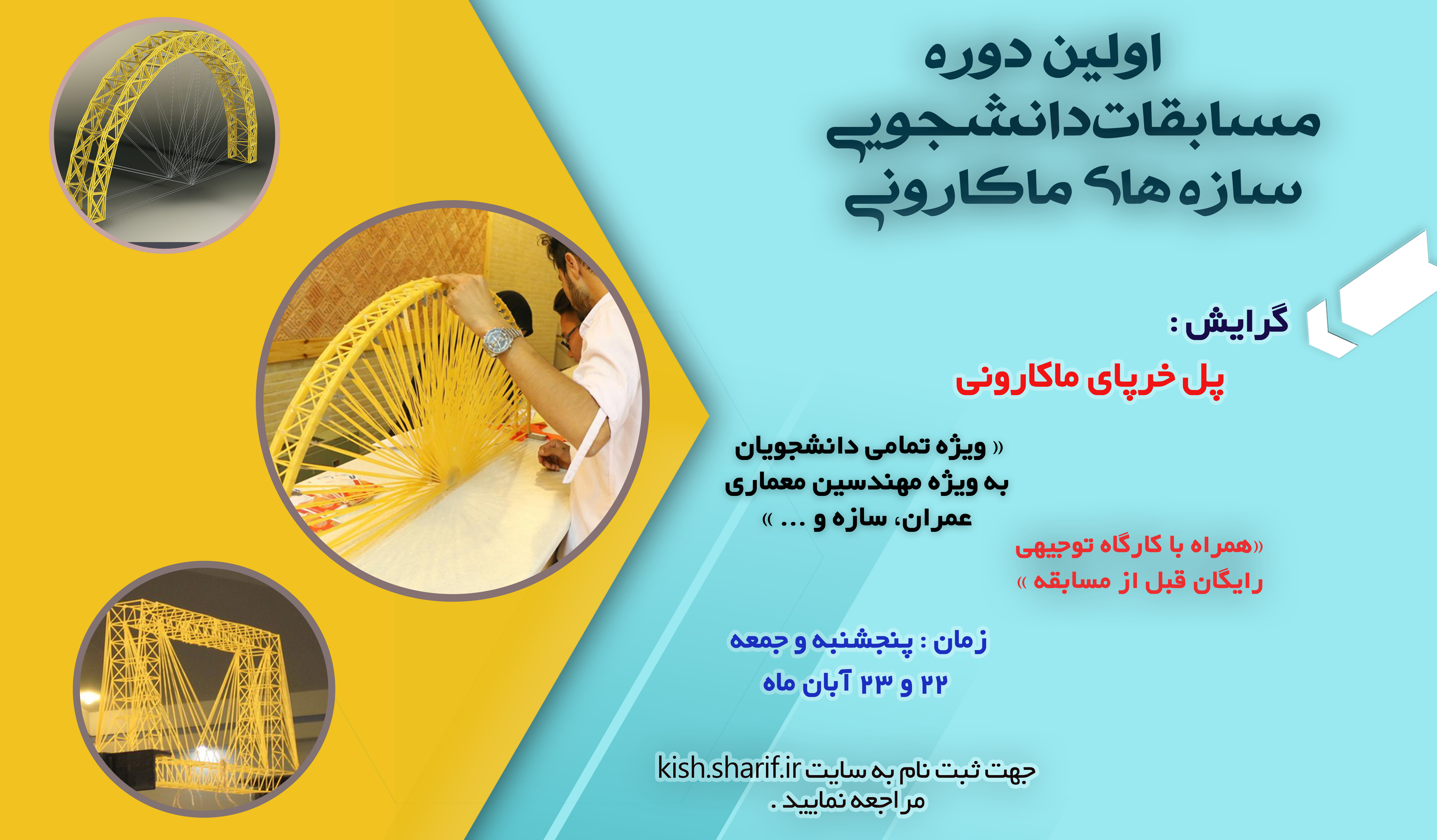 اولین دوره
مسابقات دانشجویی
سازه های ماکارونی

گرایش :
پل خرپای ماکارونی

« ویژه تمامی دانشجویان
به ویژه مهندسین معماری
عمران، سازه و ... »

«همراه با کارگاه توجیهی
رایگان قبل از مسابقه »

زمان : پنجشنبه و جمعه
۲۲ و ۲۳ آبان ماه

جهت ثبت نام به سایت kish.sharif.ir
مراجعه نمایید .